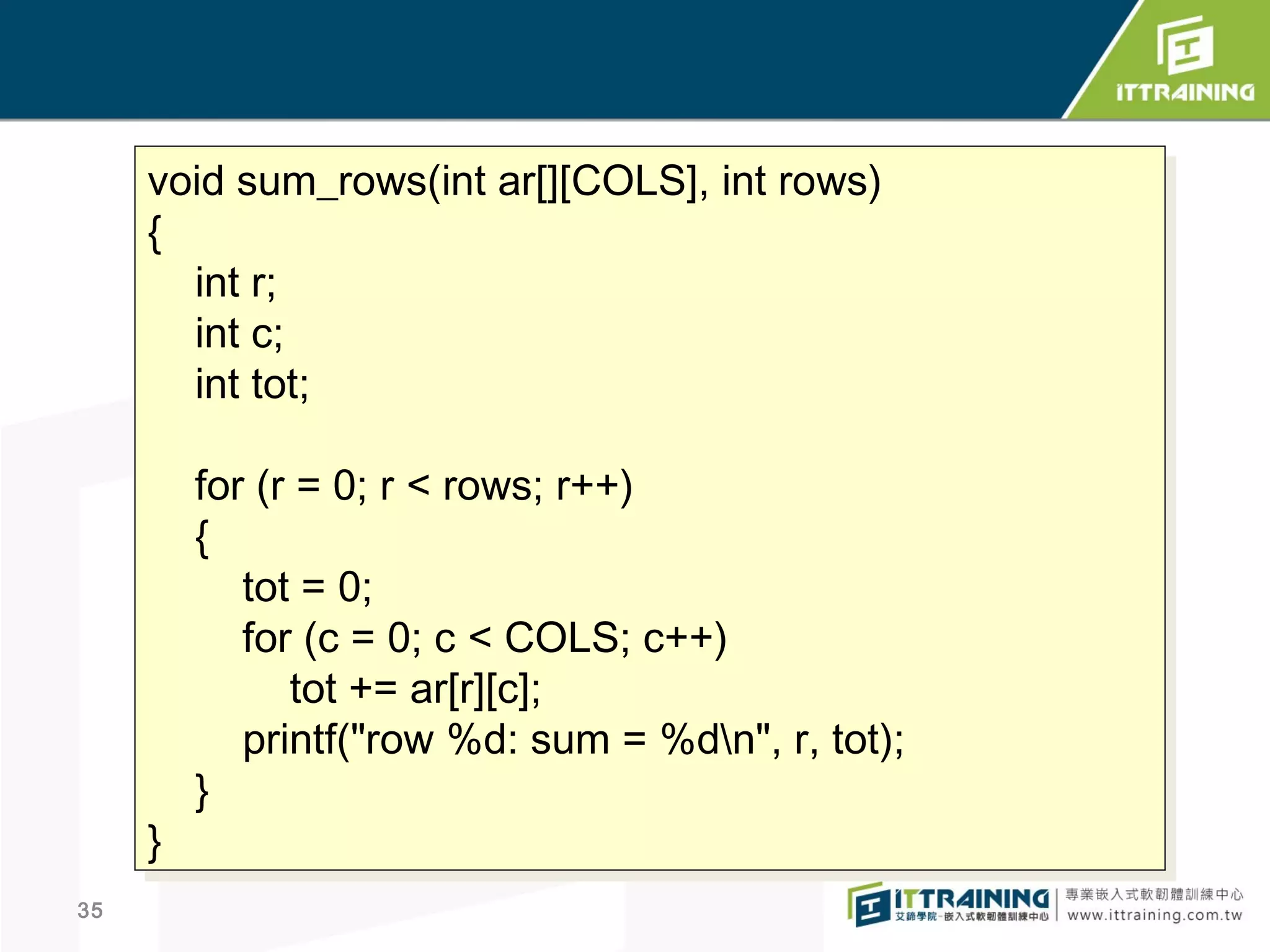 ITTRAINING

void sum_rows(int ar[][COLS], int rows)
{
int r;
int c;
int tot;

for (r = 0; r < rows; r++)
{
tot = 0;
for (c = 0; c < COLS; c++)
tot += ar[r][c];
printf("row %d: sum = %d\n", r, tot);
}
}

35

ITTRAINING 艾鍗學院-嵌入式軟韌體訓練中心
專業嵌入式軟韌體訓練中心
www.ittraining.com.tw